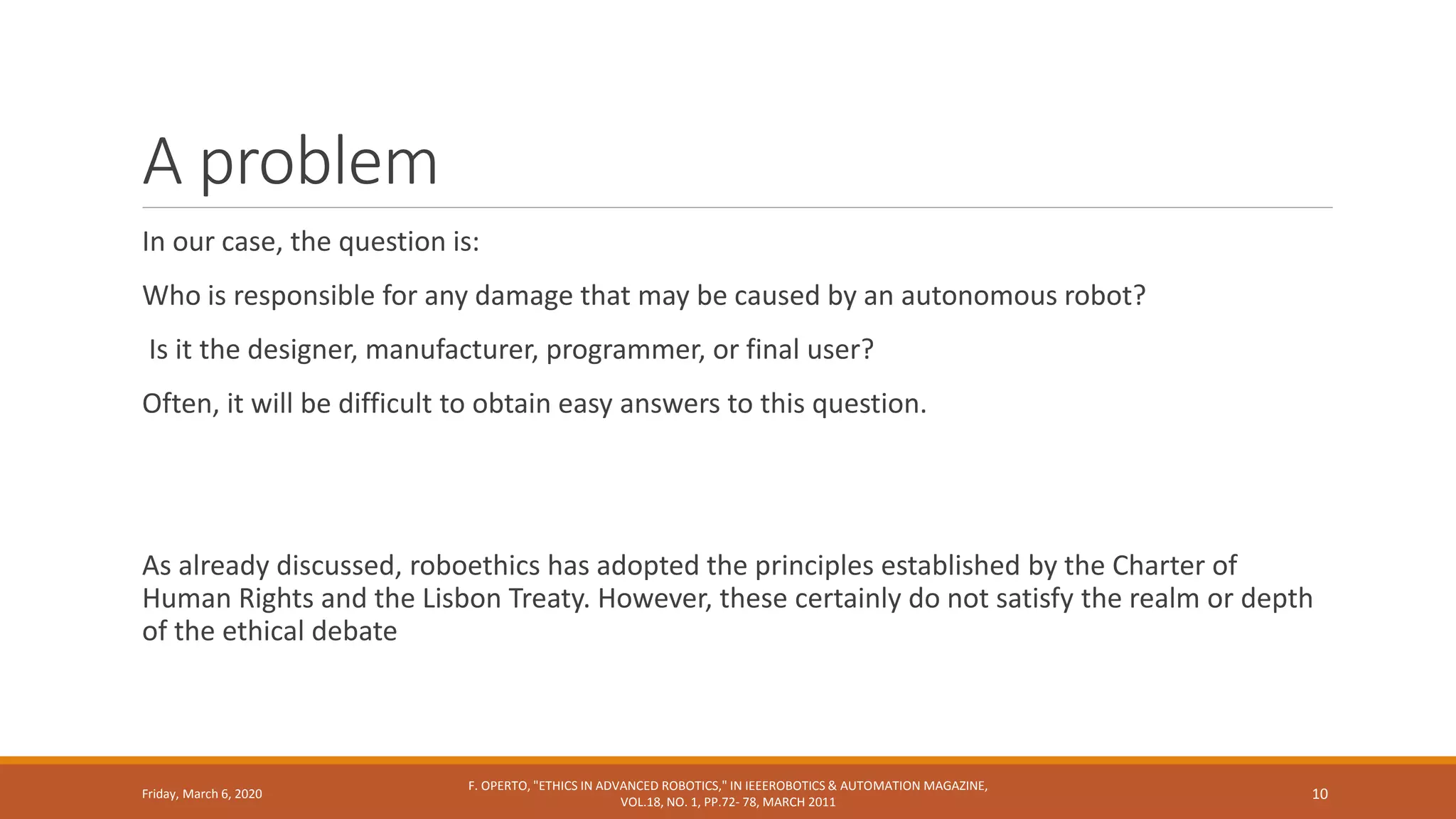 A problem

In our case, the question is:

Who is responsible for any damage that may be caused by an autonomous robot?

Is it the designer, manufacturer, programmer, or final user?

Often, it will be difficult to obtain easy answers to this question.

As already discussed, roboethics has adopted the principles established by the Charter of Human Rights and the Lisbon Treaty. However, these certainly do not satisfy the realm or depth of the ethical debate

Friday, March 6, 2020

F. OPERTO, "ETHICS IN ADVANCED ROBOTICS," IN IEEEROBOTICS & AUTOMATION MAGAZINE, VOL.18, NO. 1, PP.72- 78, MARCH 2011

10